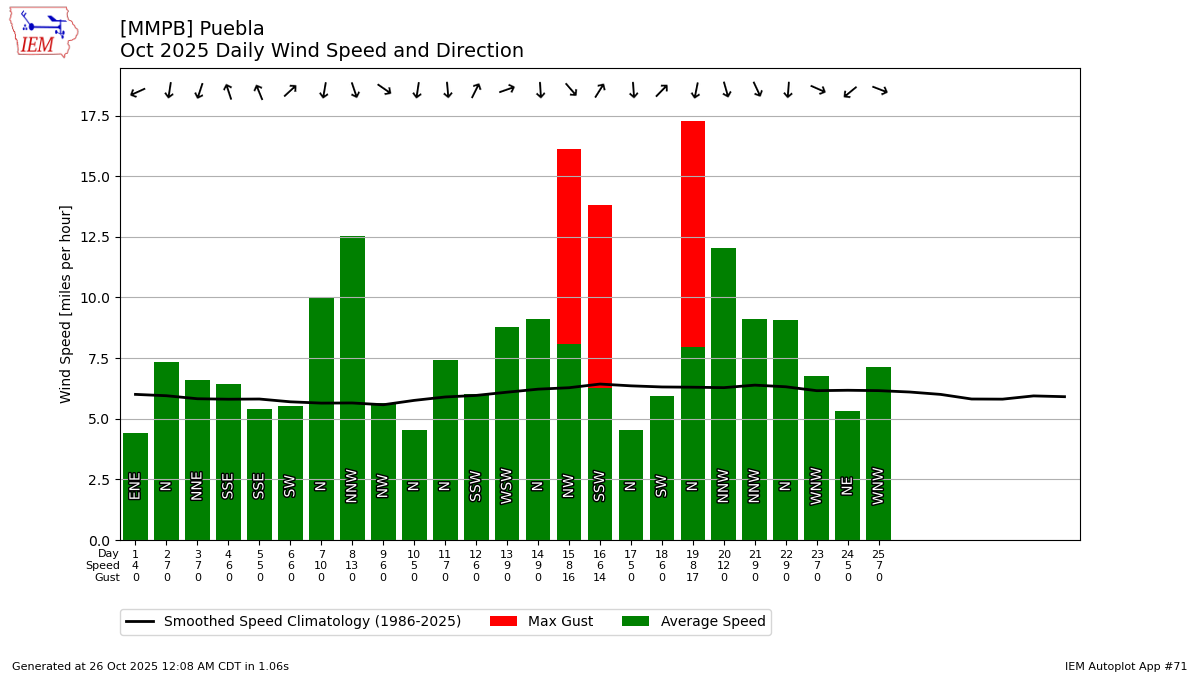 IEM

[MMPB] Puebla
Oct 2025 Daily Wind Speed and Direction

Wind Speed [miles per hour]

17.5
15.0
12.5
10.0
7.5
5.0
2.5
0.0

ENE N NNE SSE SSE SW N NNW NW N N SSW WSW N NW SSW N SW N NNW NNW N WNW NE WNW

| Day | 1 | 2 | 3 | 4 | 5 | 6 | 7 | 8 | 9 | 10 | 11 | 12 | 13 | 14 | 15 | 16 | 17 | 18 | 19 | 20 | 21 | 22 | 23 | 24 | 25 |
|---|---|---|---|---|---|---|---|---|---|---|---|---|---|---|---|---|---|---|---|---|---|---|---|---|---|
| Speed | 4 | 7 | 7 | 6 | 5 | 6 | 10 | 13 | 6 | 5 | 7 | 6 | 9 | 9 | 8 | 6 | 5 | 6 | 8 | 12 | 9 | 9 | 7 | 5 | 7 |
| Gust | 0 | 0 | 0 | 0 | 0 | 0 | 0 | 0 | 0 | 0 | 0 | 0 | 0 | 0 | 16 | 14 | 0 | 0 | 17 | 0 | 0 | 0 | 0 | 0 | 0 |

Smoothed Speed Climatology (1986-2025)
Max Gust
Average Speed

Generated at 26 Oct 2025 12:08 AM CDT in 1.06s

IEM Autoplot App #71